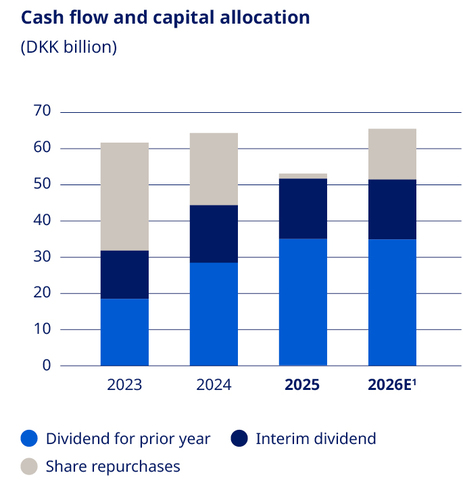 Cash flow and capital allocation

(DKK billion)

70
60
50
40
30
20
10
0

2023
2024
2025
2026E$^1$

Dividend for prior year
Interim dividend
Share repurchases